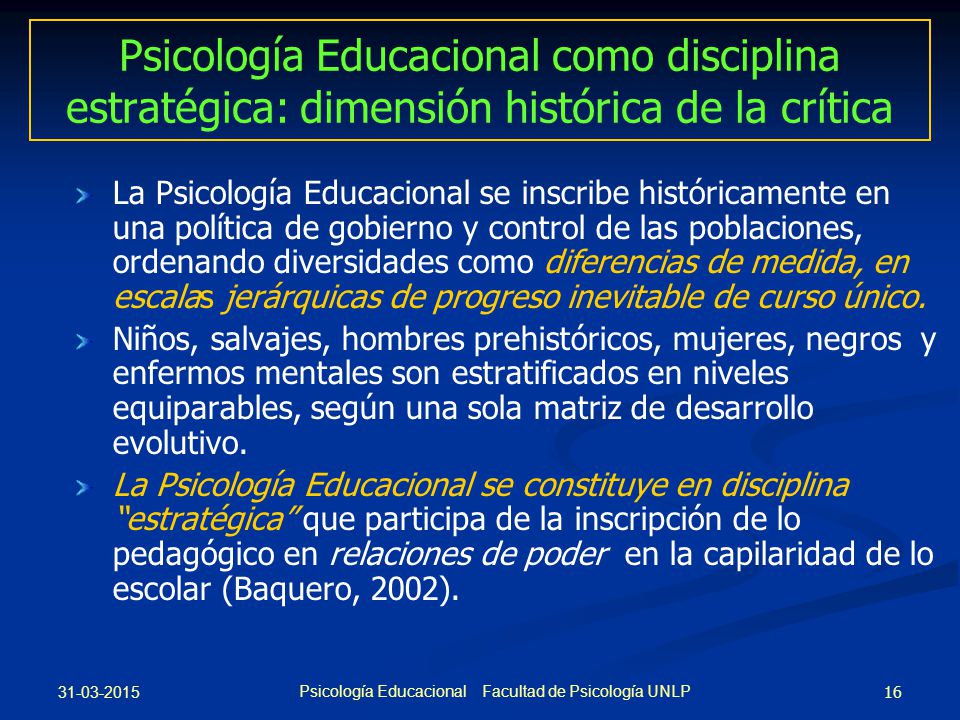 Psicología Educacional como disciplina estratégica: dimensión histórica de la crítica

La Psicología Educacional se inscribe históricamente en una política de gobierno y control de las poblaciones, ordenando diversidades como diferencias de medida, en escalas jerárquicas de progreso inevitable de curso único.

Niños, salvajes, hombres prehistóricos, mujeres, negros y enfermos mentales son estratificados en niveles equiparables, según una sola matriz de desarrollo evolutivo.

La Psicología Educacional se constituye en disciplina "estratégica" que participa de la inscripción de lo pedagógico en relaciones de poder en la capilaridad de lo escolar (Baquero, 2002).

31-03-2015

Psicología Educacional Facultad de Psicología UNLP

16